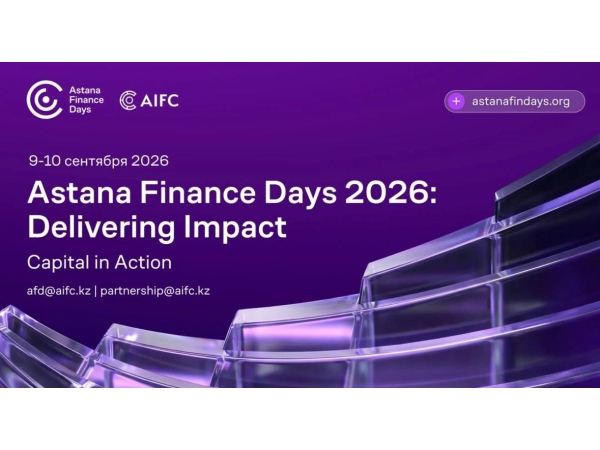 Astana Finance Days

AIFC

+ astanafindays.org

9-10 сентября 2026

Astana Finance Days 2026: Delivering Impact

Capital in Action

afd@aifc.kz | partnership@aifc.kz